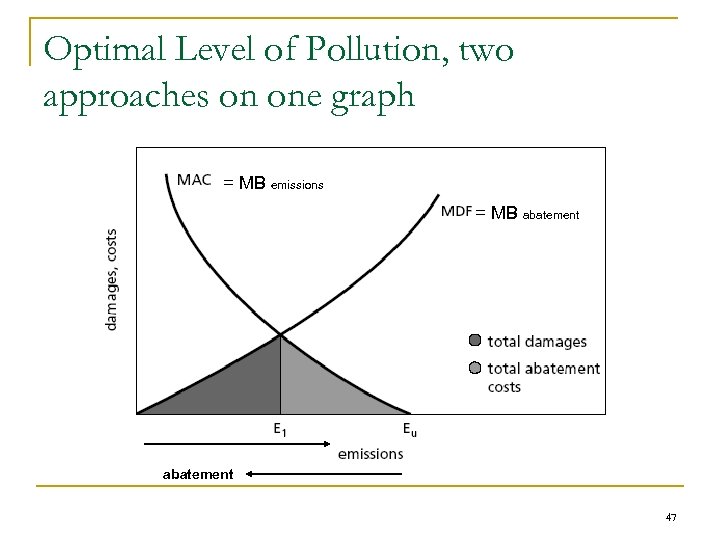 Optimal Level of Pollution, two approaches on one graph

MAC = MB emissions

MDF = MB abatement

damages, costs

total damages

total abatement costs

$E_1$

$E_u$

emissions

abatement

47